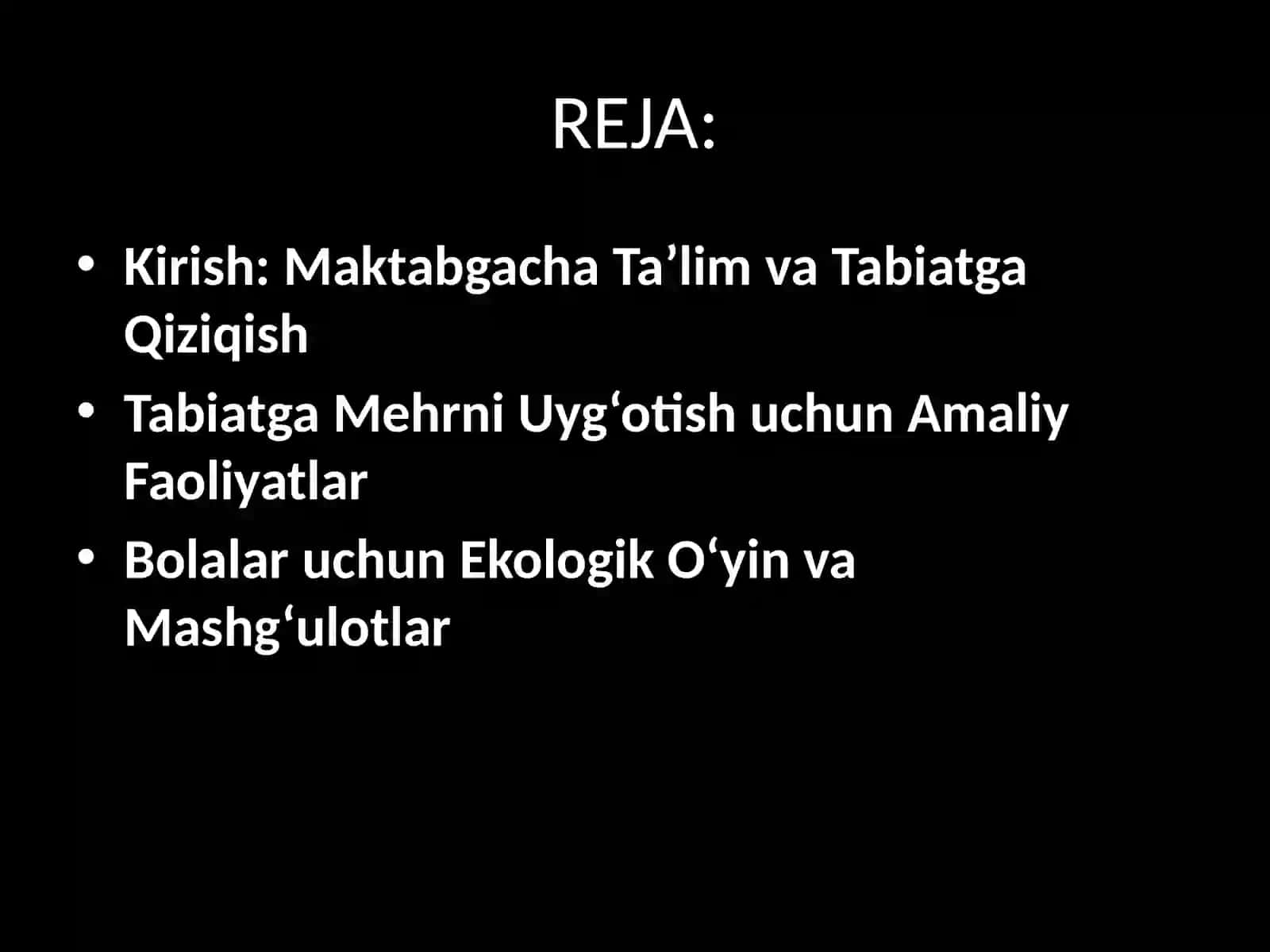 REJA:

• Kirish: Maktabgacha Ta’lim va Tabiatga Qiziqish
• Tabiatga Mehrni Uyg‘otish uchun Amaliy Faoliyatlar
• Bolalar uchun Ekologik O‘yin va Mashg‘ulotlar